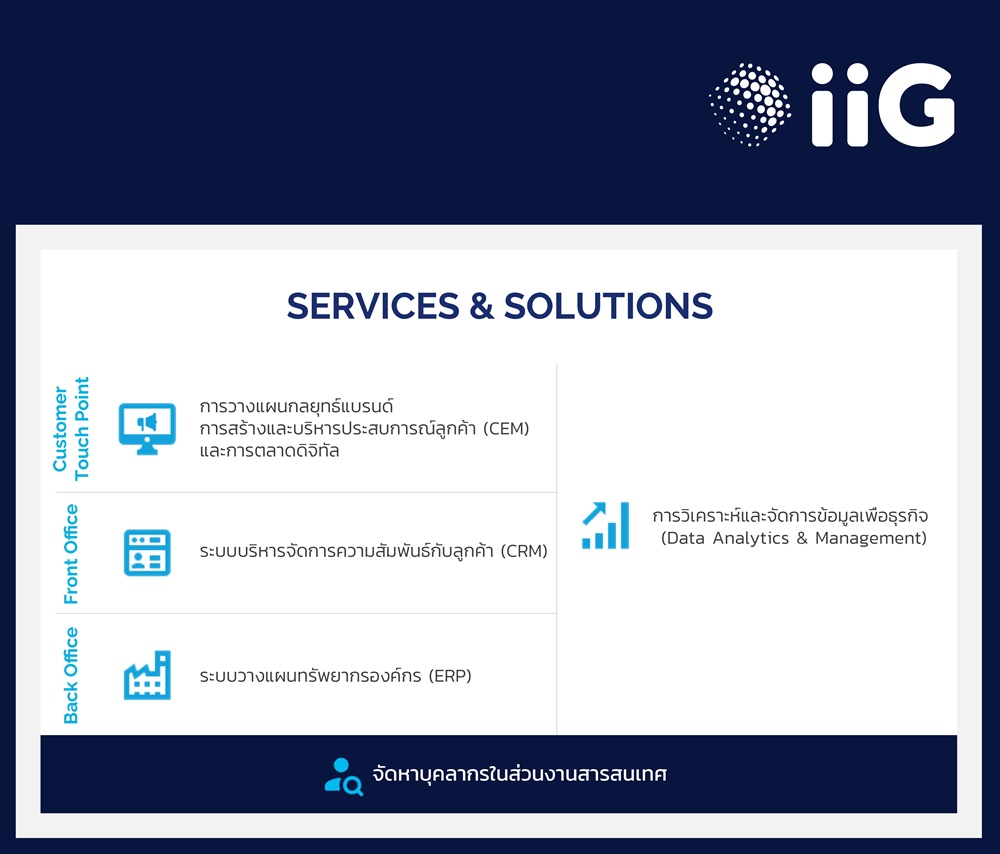 iiG

SERVICES & SOLUTIONS

Customer Touch Point

การวางแผนกลยุทธ์แบรนด์
การสร้างและบริหารประสบการณ์ลูกค้า (CEM)
และการตลาดดิจิทัล

Front Office

ระบบบริหารจัดการความสัมพันธ์กับลูกค้า (CRM)

Back Office

ระบบวางแผนทรัพยากรองค์กร (ERP)

การวิเคราะห์และจัดการข้อมูลเพื่อธุรกิจ
(Data Analytics & Management)

จัดหาบุคลากรในส่วนงานสารสนเทศ